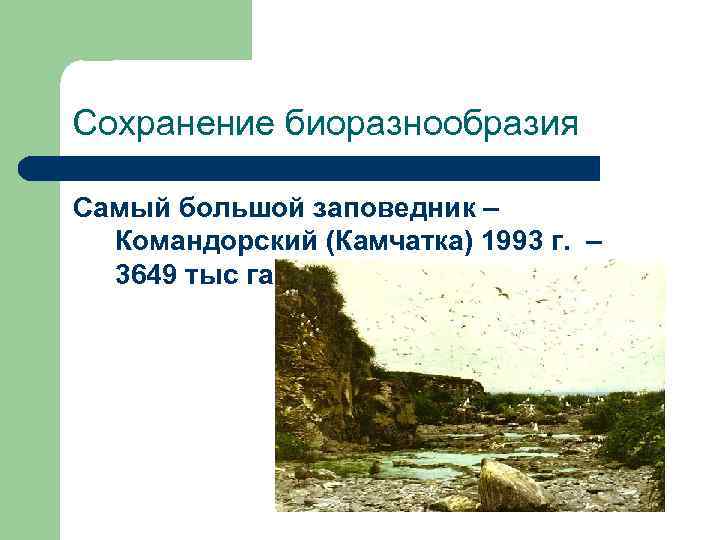 Сохранение биоразнообразия

Самый большой заповедник – Командорский (Камчатка) 1993 г. – 3649 тыс га